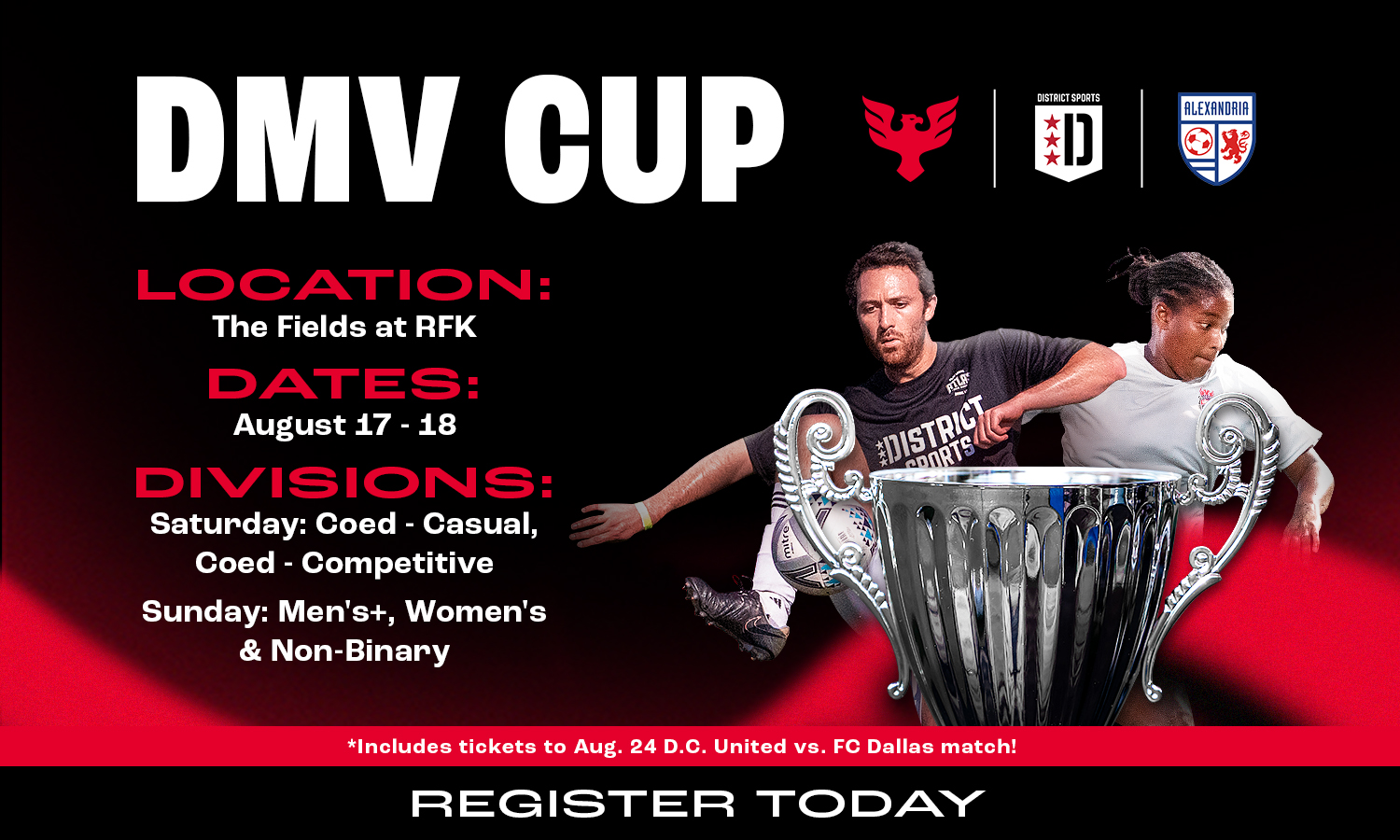 DMV CUP

DISTRICT SPORTS

ALEXANDRIA

LOCATION:
The Fields at RFK

DATES:
August 17 - 18

DIVISIONS:
Saturday: Coed - Casual, Coed - Competitive

Sunday: Men's+, Women's & Non-Binary

DISTRICT SPORTS

mitre

*Includes tickets to Aug. 24 D.C. United vs. FC Dallas match!

REGISTER TODAY